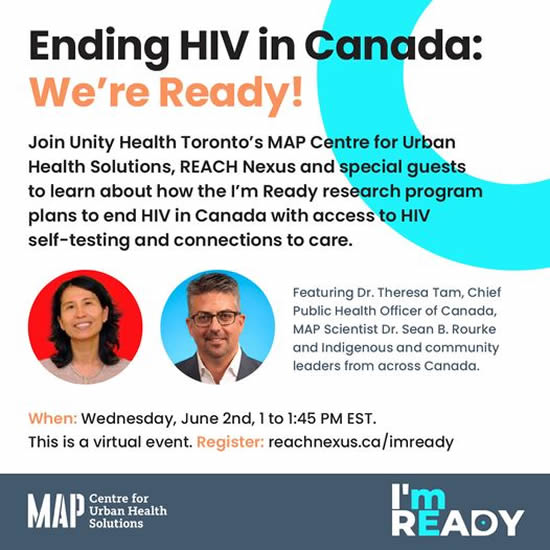 Ending HIV in Canada:
We're Ready!

Join Unity Health Toronto's MAP Centre for Urban Health Solutions, REACH Nexus and special guests to learn about how the I'm Ready research program plans to end HIV in Canada with access to HIV self-testing and connections to care.

Featuring Dr. Theresa Tam, Chief Public Health Officer of Canada, MAP Scientist Dr. Sean B. Rourke and Indigenous and community leaders from across Canada.

When: Wednesday, June 2nd, 1 to 1:45 PM EST.
This is a virtual event. Register: reachnexus.ca/imready

MAP Centre for Urban Health Solutions

I'm READY